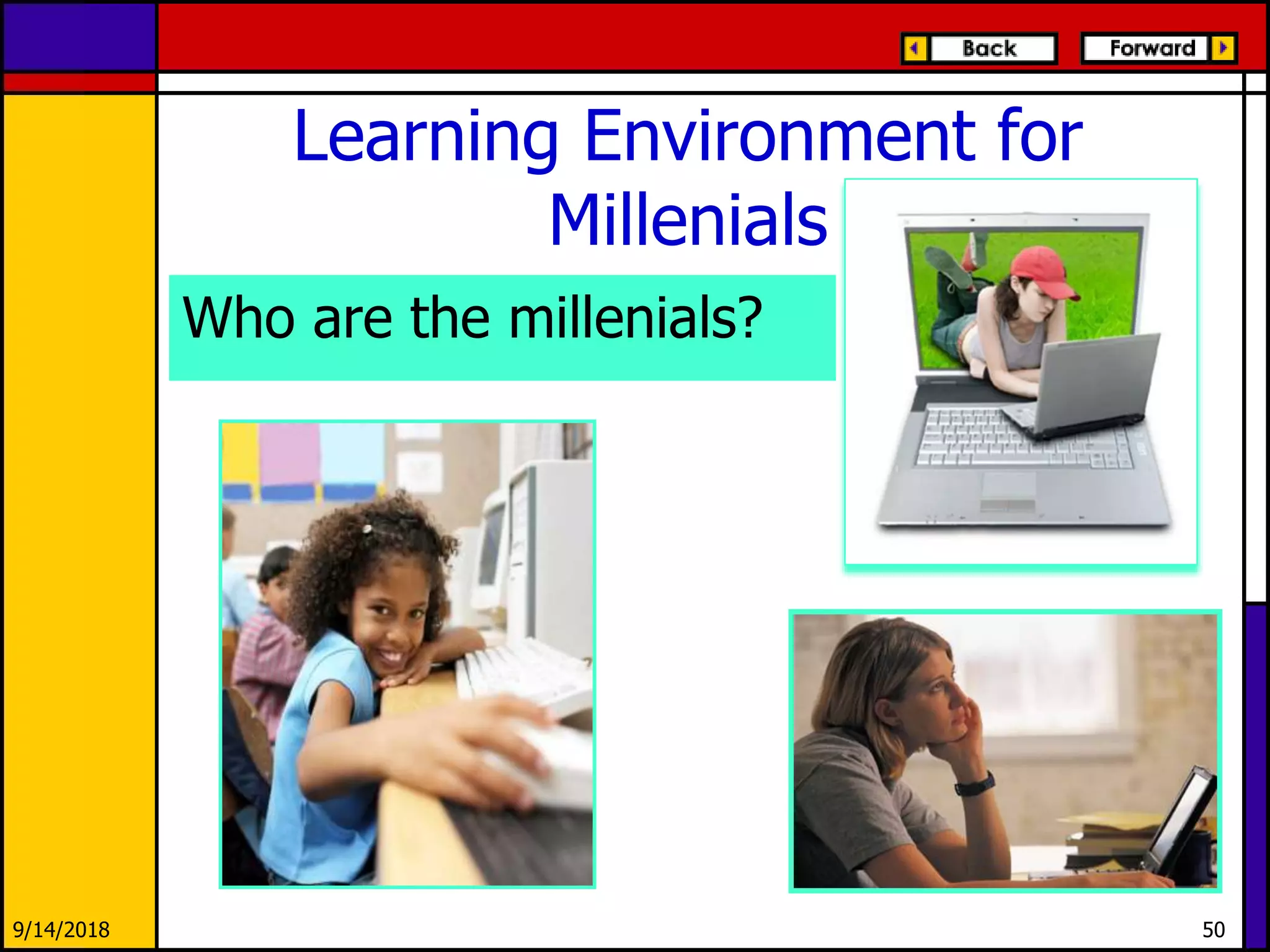 Back

Forward

Learning Environment for Millenials

Who are the millenials?

9/14/2018

50